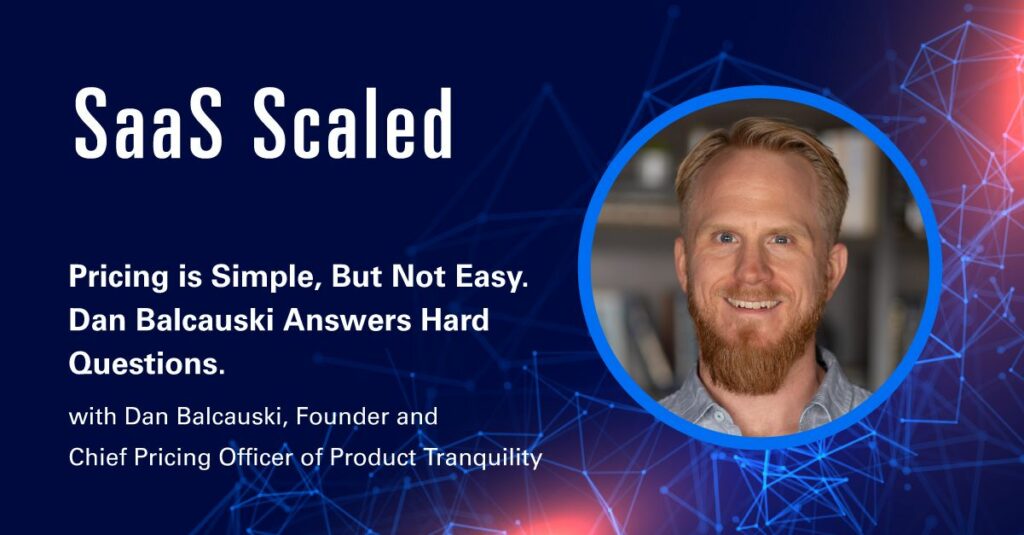 SaaS Scaled

Pricing is Simple, But Not Easy. Dan Balcauski Answers Hard Questions.

with Dan Balcauski, Founder and Chief Pricing Officer of Product Tranquility